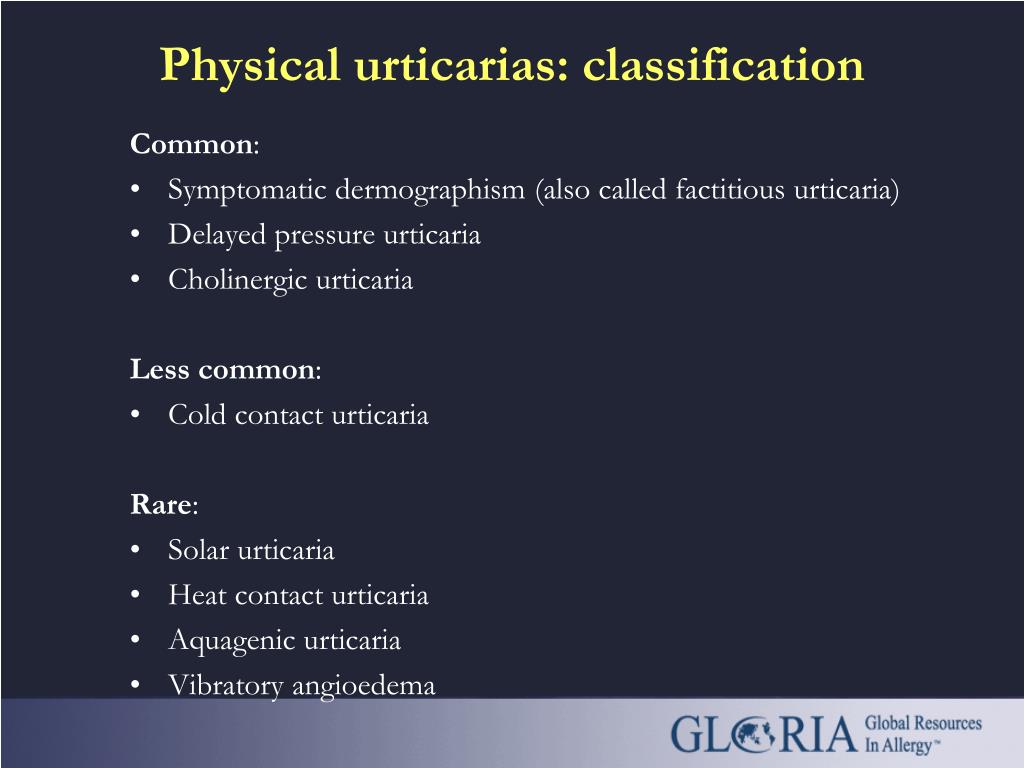 Physical urticarias: classification

Common:
• Symptomatic dermographism (also called factitious urticaria)
• Delayed pressure urticaria
• Cholinergic urticaria

Less common:
• Cold contact urticaria

Rare:
• Solar urticaria
• Heat contact urticaria
• Aquagenic urticaria
• Vibratory angioedema

GLORIA Global Resources In Allergy™